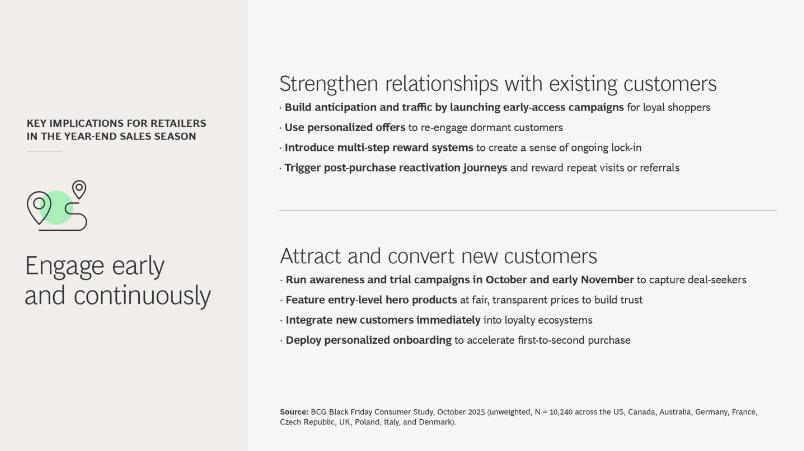 KEY IMPLICATIONS FOR RETAILERS IN THE YEAR-END SALES SEASON

Engage early and continuously

Strengthen relationships with existing customers

· Build anticipation and traffic by launching early-access campaigns for loyal shoppers
· Use personalized offers to re-engage dormant customers
· Introduce multi-step reward systems to create a sense of ongoing lock-in
· Trigger post-purchase reactivation journeys and reward repeat visits or referrals

Attract and convert new customers

· Run awareness and trial campaigns in October and early November to capture deal-seekers
· Feature entry-level hero products at fair, transparent prices to build trust
· Integrate new customers immediately into loyalty ecosystems
· Deploy personalized onboarding to accelerate first-to-second purchase

Source: BCG Black Friday Consumer Study, October 2025 (unweighted, N = 10,240 across the US, Canada, Australia, Germany, France, Czech Republic, UK, Poland, Italy, and Denmark).